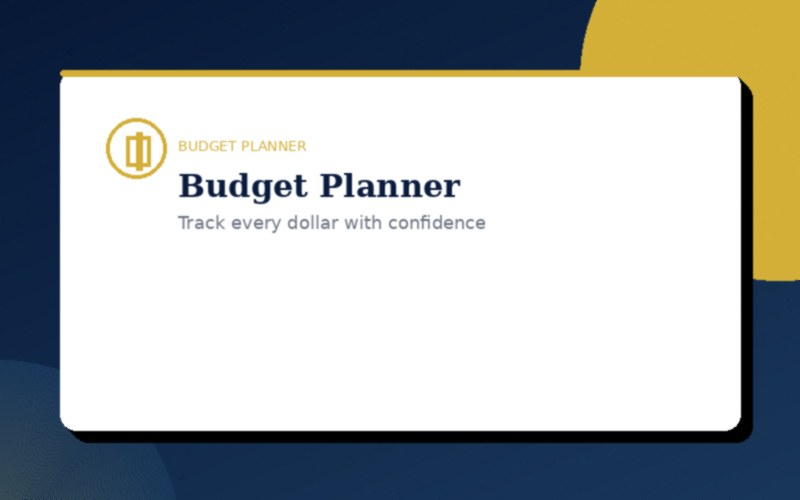 BUDGET PLANNER

Budget Planner

Track every dollar with confidence